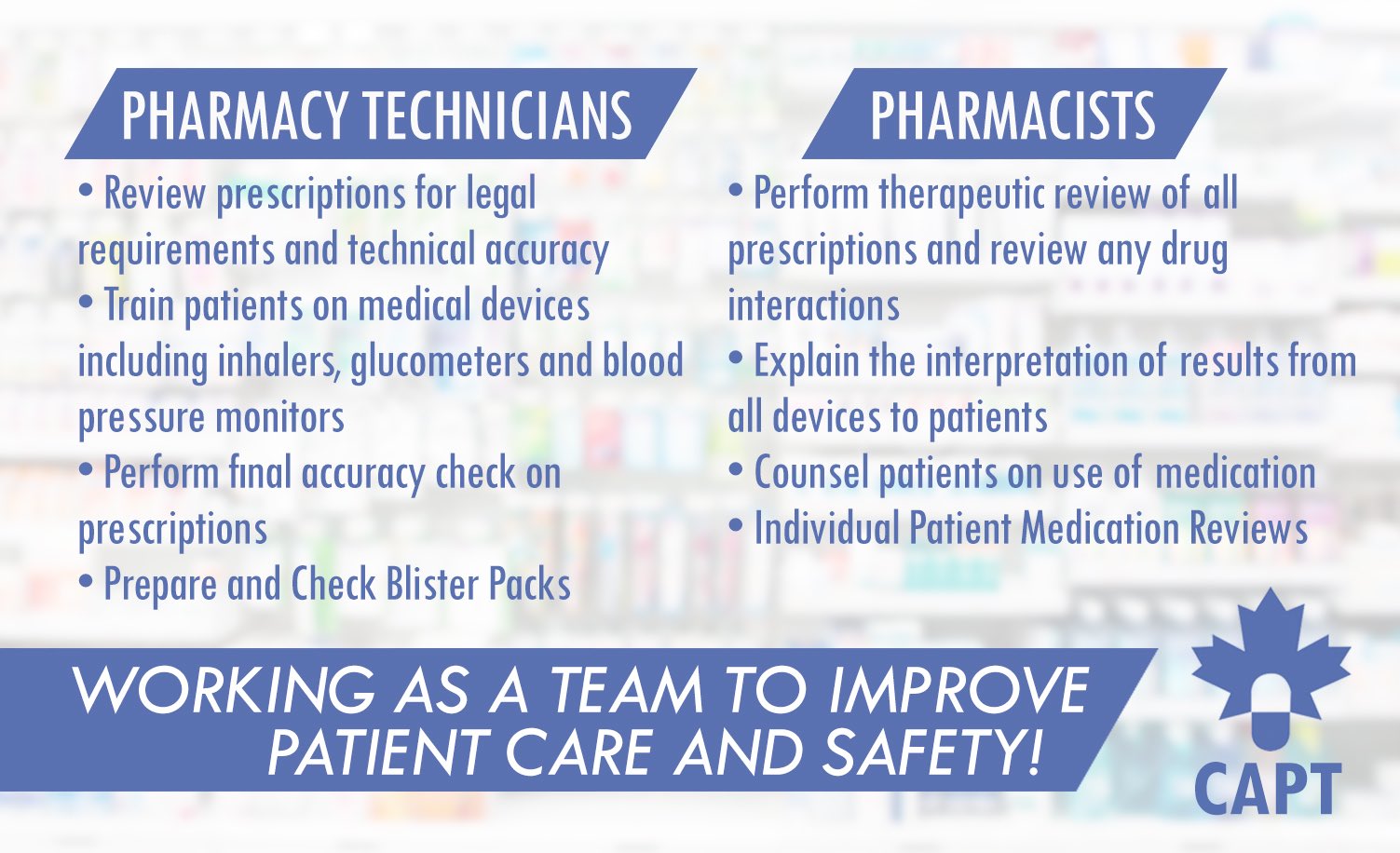 PHARMACY TECHNICIANS

• Review prescriptions for legal requirements and technical accuracy
• Train patients on medical devices including inhalers, glucometers and blood pressure monitors
• Perform final accuracy check on prescriptions
• Prepare and Check Blister Packs

PHARMACISTS

• Perform therapeutic review of all prescriptions and review any drug interactions
• Explain the interpretation of results from all devices to patients
• Counsel patients on use of medication
• Individual Patient Medication Reviews

WORKING AS A TEAM TO IMPROVE PATIENT CARE AND SAFETY!

CAPT